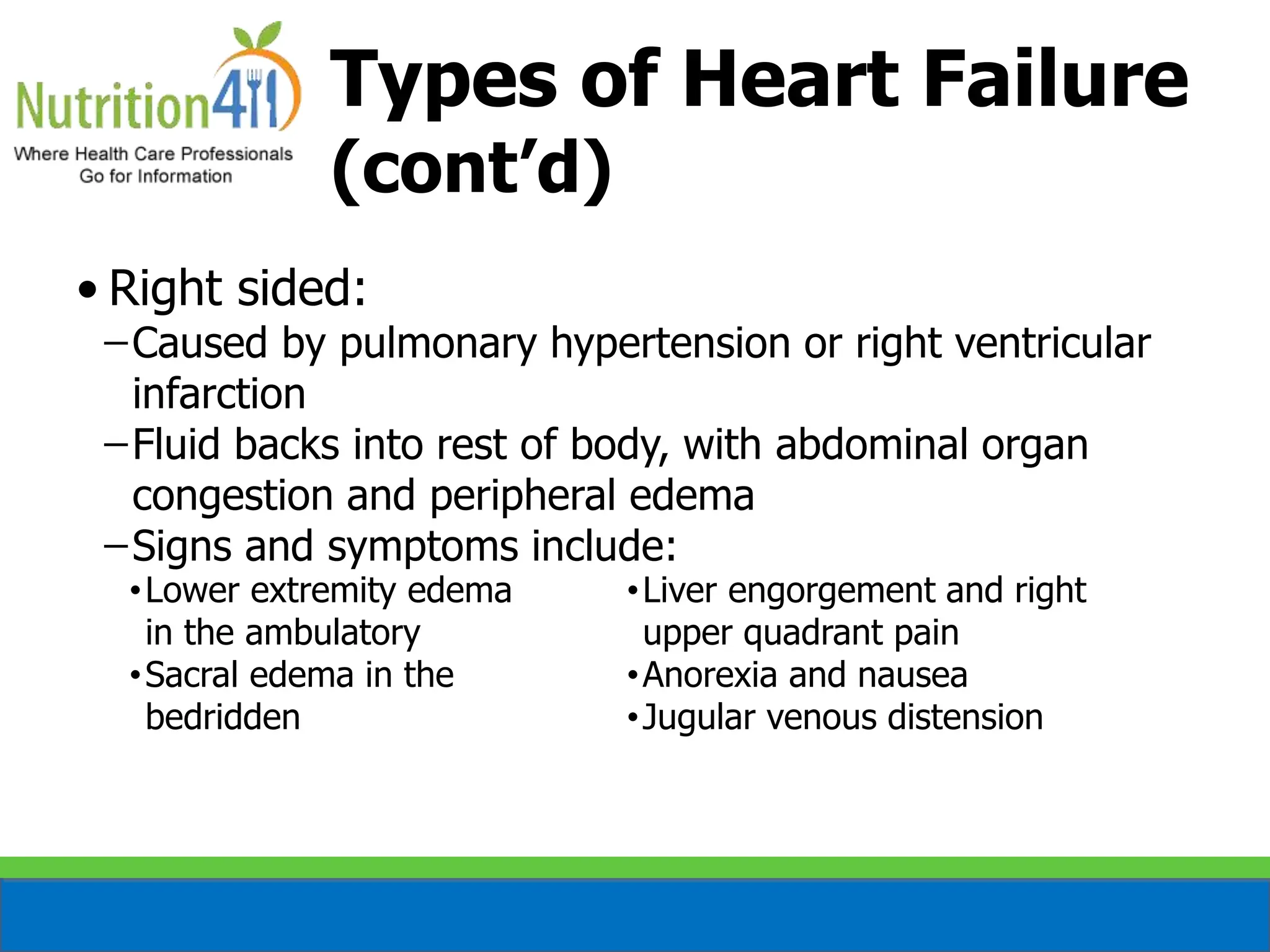 Nutrition411
Where Health Care Professionals Go for Information

Types of Heart Failure (cont'd)

• Right sided:
– Caused by pulmonary hypertension or right ventricular infarction
– Fluid backs into rest of body, with abdominal organ congestion and peripheral edema
– Signs and symptoms include:
• Lower extremity edema in the ambulatory
• Sacral edema in the bedridden
• Liver engorgement and right upper quadrant pain
• Anorexia and nausea
• Jugular venous distension